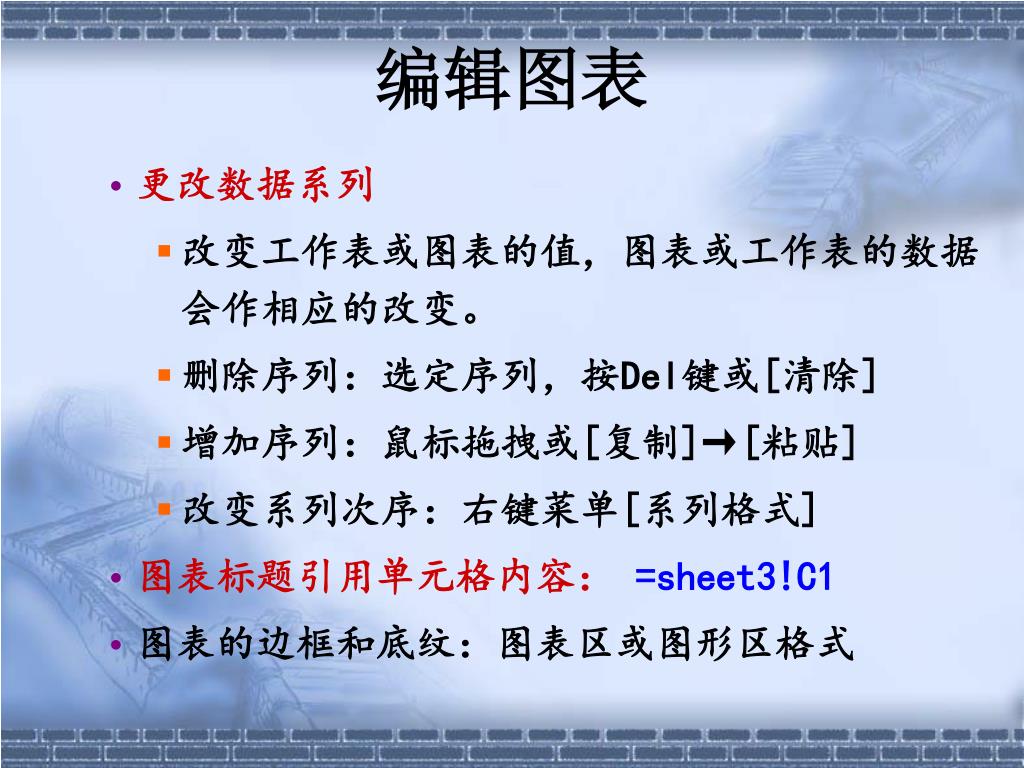 编辑图表

• 更改数据系列

▪ 改变工作表或图表的值，图表或工作表的数据会作相应的改变。

▪ 删除序列：选定序列，按Del键或[清除]

▪ 增加序列：鼠标拖拽或[复制]→[粘贴]

▪ 改变系列次序：右键菜单[系列格式]

• 图表标题引用单元格内容： =sheet3!C1

• 图表的边框和底纹：图表区或图形区格式